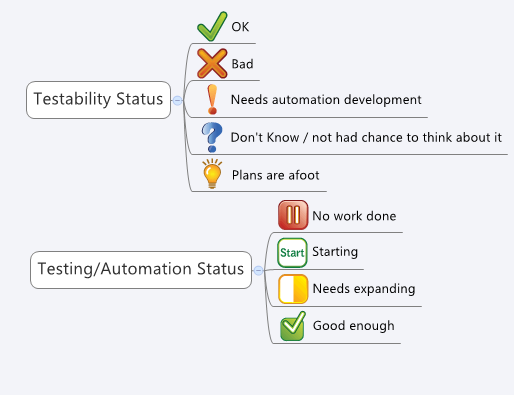 Testability Status

OK

Bad

Needs automation development

Don't Know / not had chance to think about it

Plans are afoot

Testing/Automation Status

No work done

Start Starting

Needs expanding

Good enough